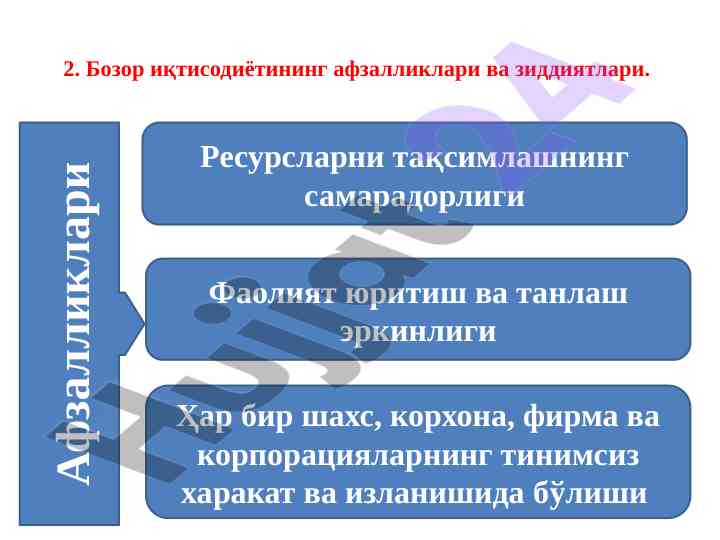 2. Бозор иқтисодиётининг афзалликлари ва зиддиятлари.

Афзалликлари

Ресурсларни тақсимлашнинг самарадорлиги

Фаолият юритиш ва танлаш эркинлиги

Ҳар бир шахс, корхона, фирма ва корпорацияларнинг тинимсиз харакат ва изланишида бўлиши

Hujjat24